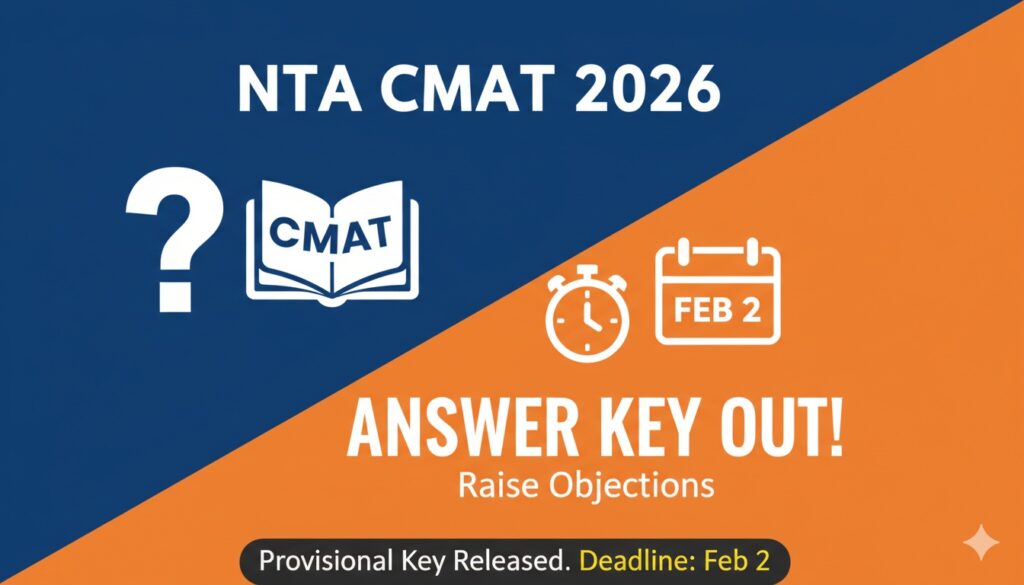 NTA CMAT 2026

?

CMAT

FEB 2

ANSWER KEY OUT!

Raise Objections

Provisional Key Released. Deadline: Feb 2